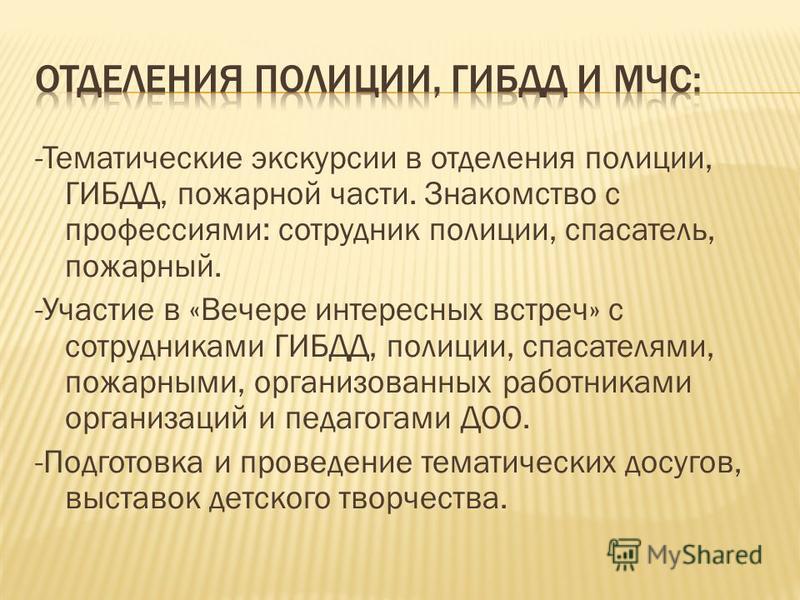 ОТДЕЛЕНИЯ ПОЛИЦИИ, ГИБДД И МЧС:

-Тематические экскурсии в отделения полиции, ГИБДД, пожарной части. Знакомство с профессиями: сотрудник полиции, спасатель, пожарный.

-Участие в «Вечере интересных встреч» с сотрудниками ГИБДД, полиции, спасателями, пожарными, организованных работниками организаций и педагогами ДОО.

-Подготовка и проведение тематических досугов, выставок детского творчества.

MyShared